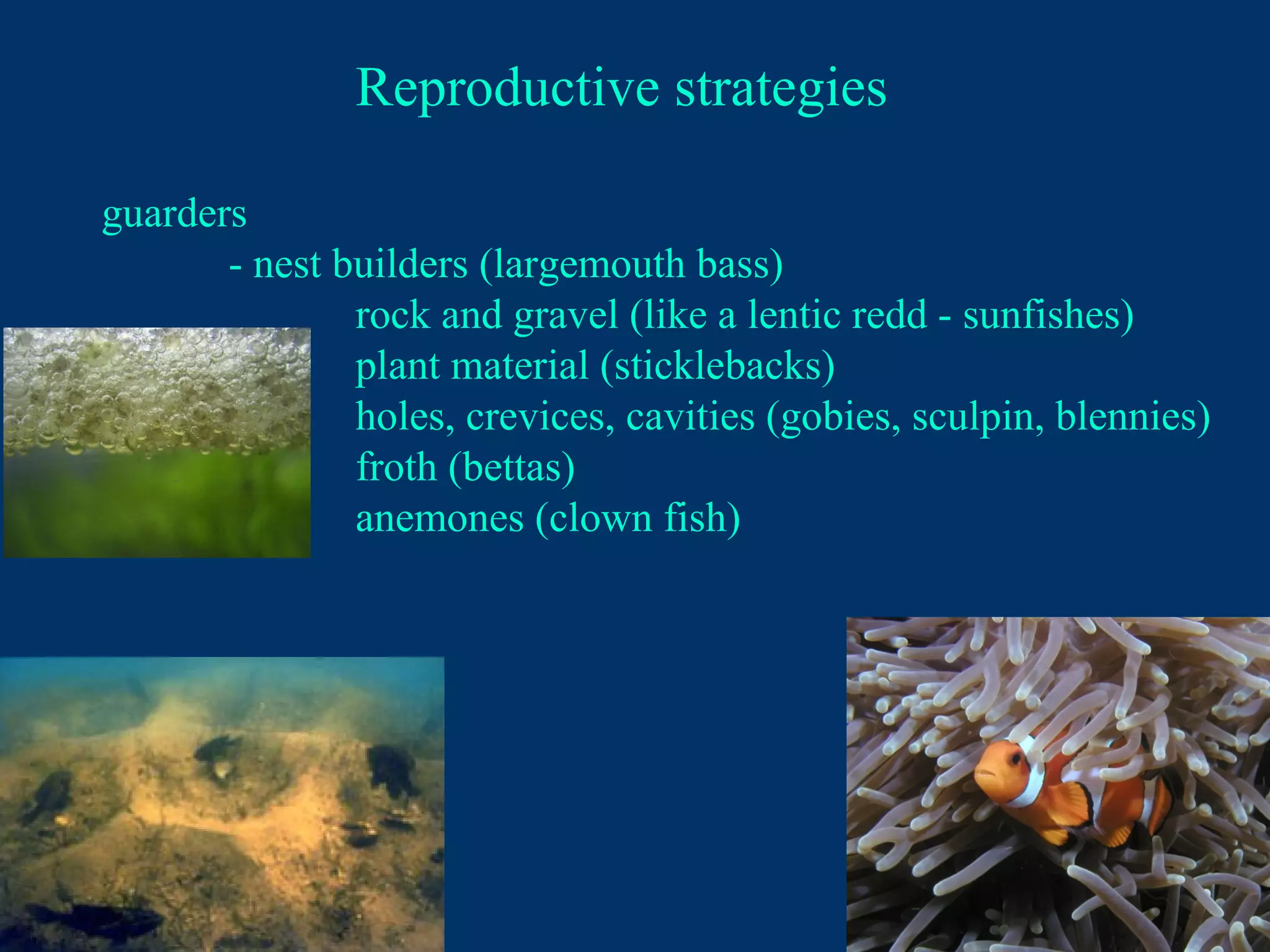 Reproductive strategies

guarders

- nest builders (largemouth bass)

rock and gravel (like a lentic redd - sunfishes)

plant material (sticklebacks)

holes, crevices, cavities (gobies, sculpin, blennies)

froth (bettas)

anemones (clown fish)